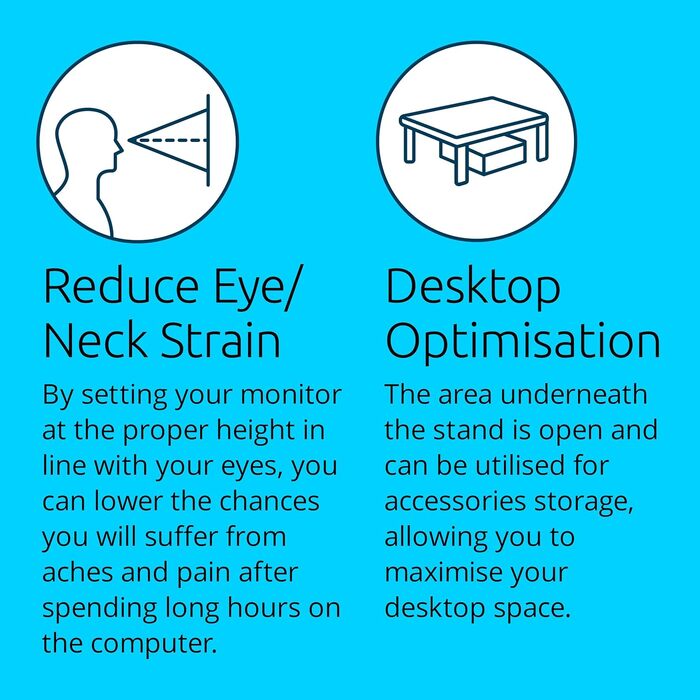 Reduce Eye/ Neck Strain

By setting your monitor at the proper height in line with your eyes, you can lower the chances you will suffer from aches and pain after spending long hours on the computer.

Desktop Optimisation

The area underneath the stand is open and can be utilised for accessories storage, allowing you to maximise your desktop space.